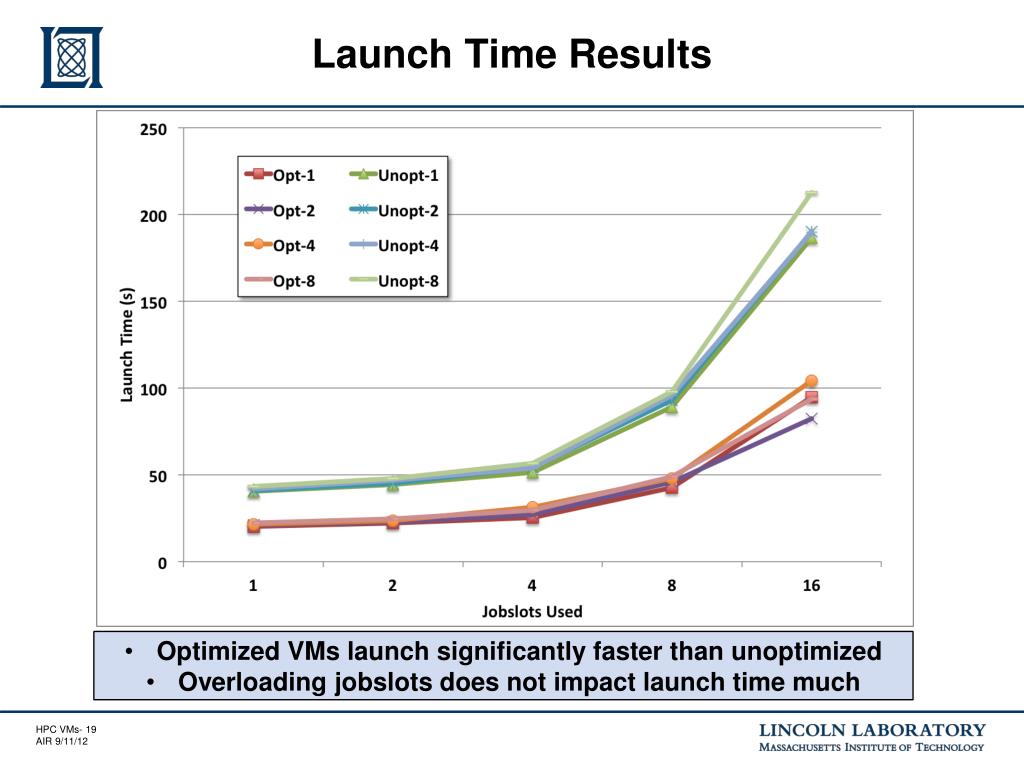 Launch Time Results

250
200
150
100
50
0

Launch Time (s)

Opt-1
Unopt-1
Opt-2
Unopt-2
Opt-4
Unopt-4
Opt-8
Unopt-8

1
2
4
8
16

Jobslots Used

• Optimized VMs launch significantly faster than unoptimized
• Overloading jobslots does not impact launch time much

HPC VMs- 19
AIR 9/11/12

LINCOLN LABORATORY
MASSACHUSETTS INSTITUTE OF TECHNOLOGY